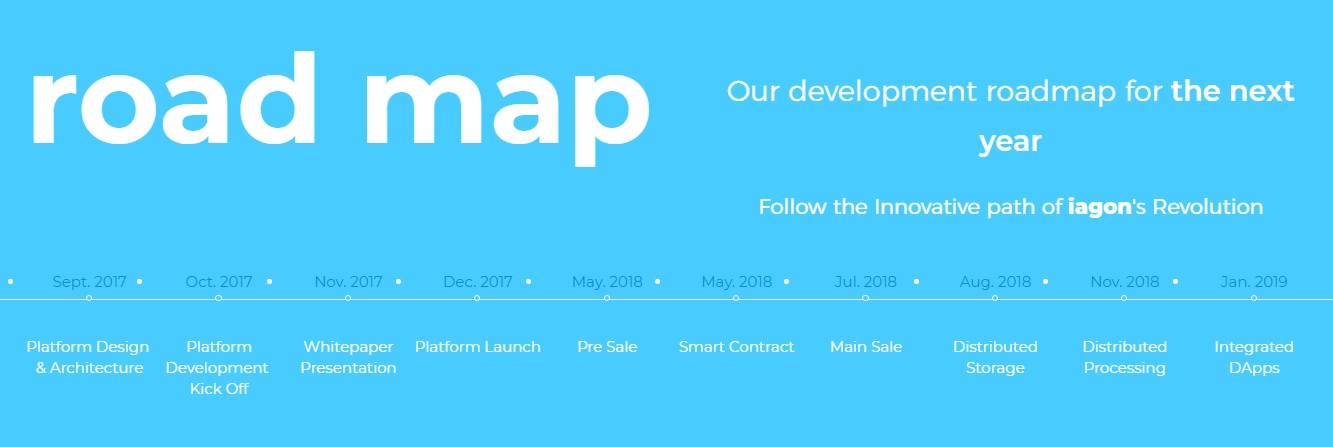 road map

Our development roadmap for the next year

Follow the Innovative path of iagon's Revolution

Sept. 2017
Platform Design & Architecture

Oct. 2017
Platform Development Kick Off

Nov. 2017
Whitepaper Presentation

Dec. 2017
Platform Launch

May. 2018
Pre Sale

May. 2018
Smart Contract

Jul. 2018
Main Sale

Aug. 2018
Distributed Storage

Nov. 2018
Distributed Processing

Jan. 2019
Integrated DApps